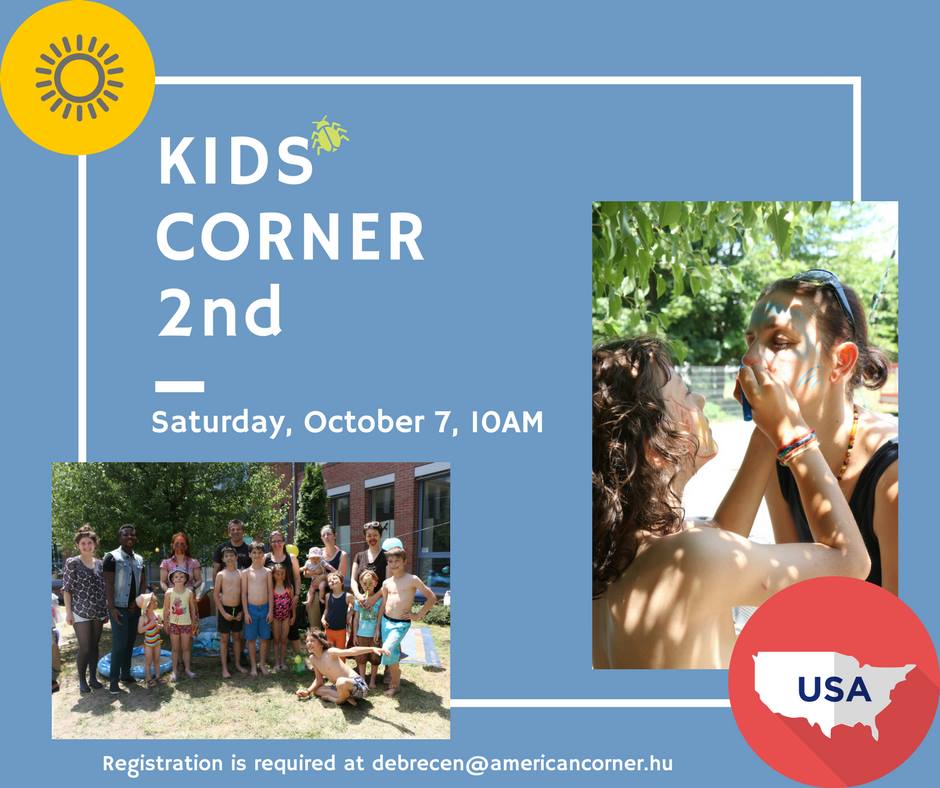 KIDS CORNER 2nd

Saturday, October 7, 10AM

USA

Registration is required at debrecen@americancorner.hu